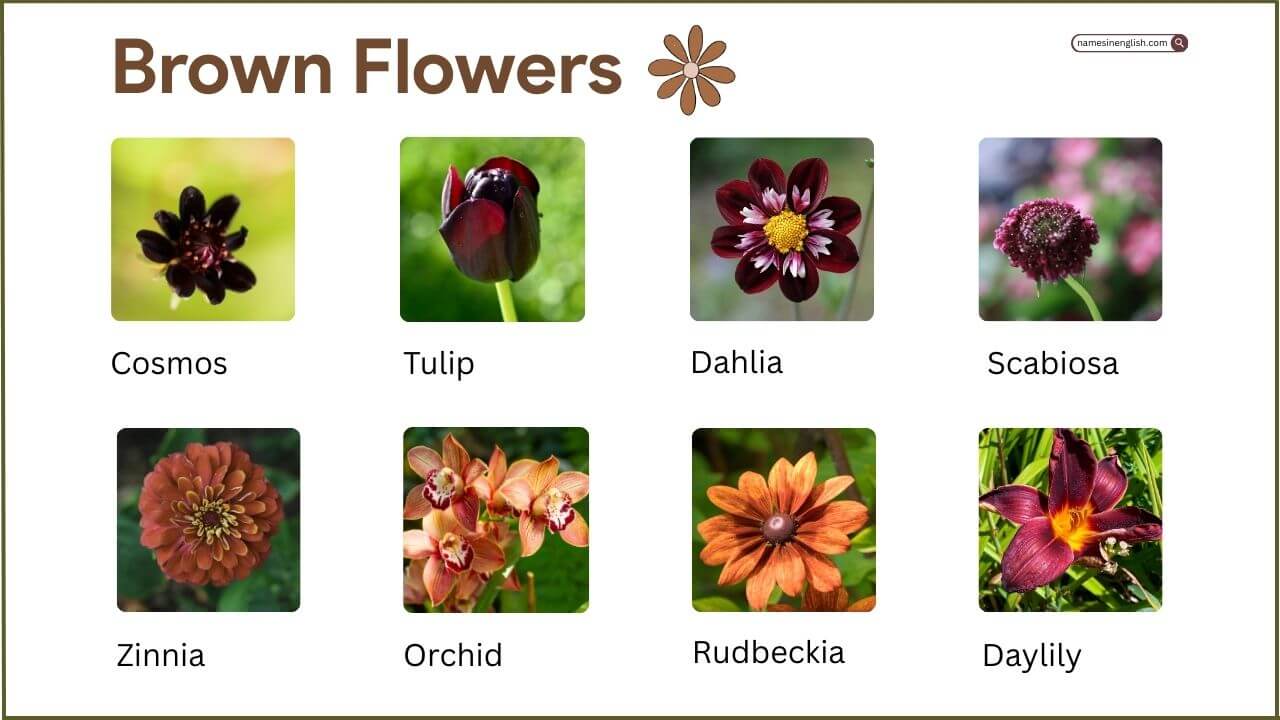 Brown Flowers

namesinenglish.com

Cosmos

Tulip

Dahlia

Scabiosa

Zinnia

Orchid

Rudbeckia

Daylily